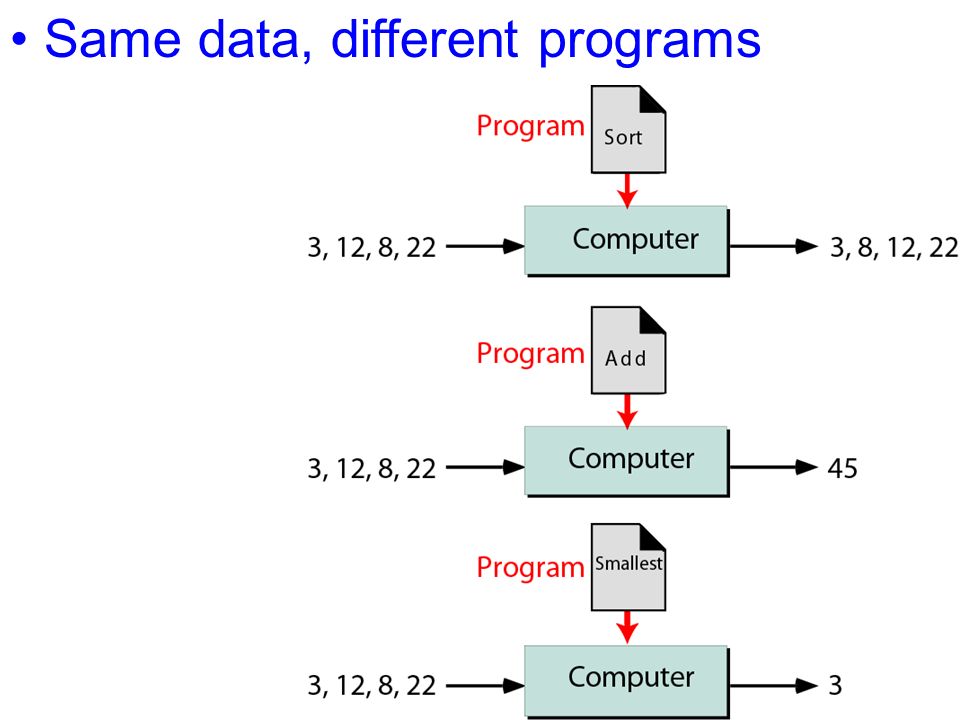 • Same data, different programs

Program Sort

3, 12, 8, 22 Computer 3, 8, 12, 22

Program Add

3, 12, 8, 22 Computer 45

Program Smallest

3, 12, 8, 22 Computer 3